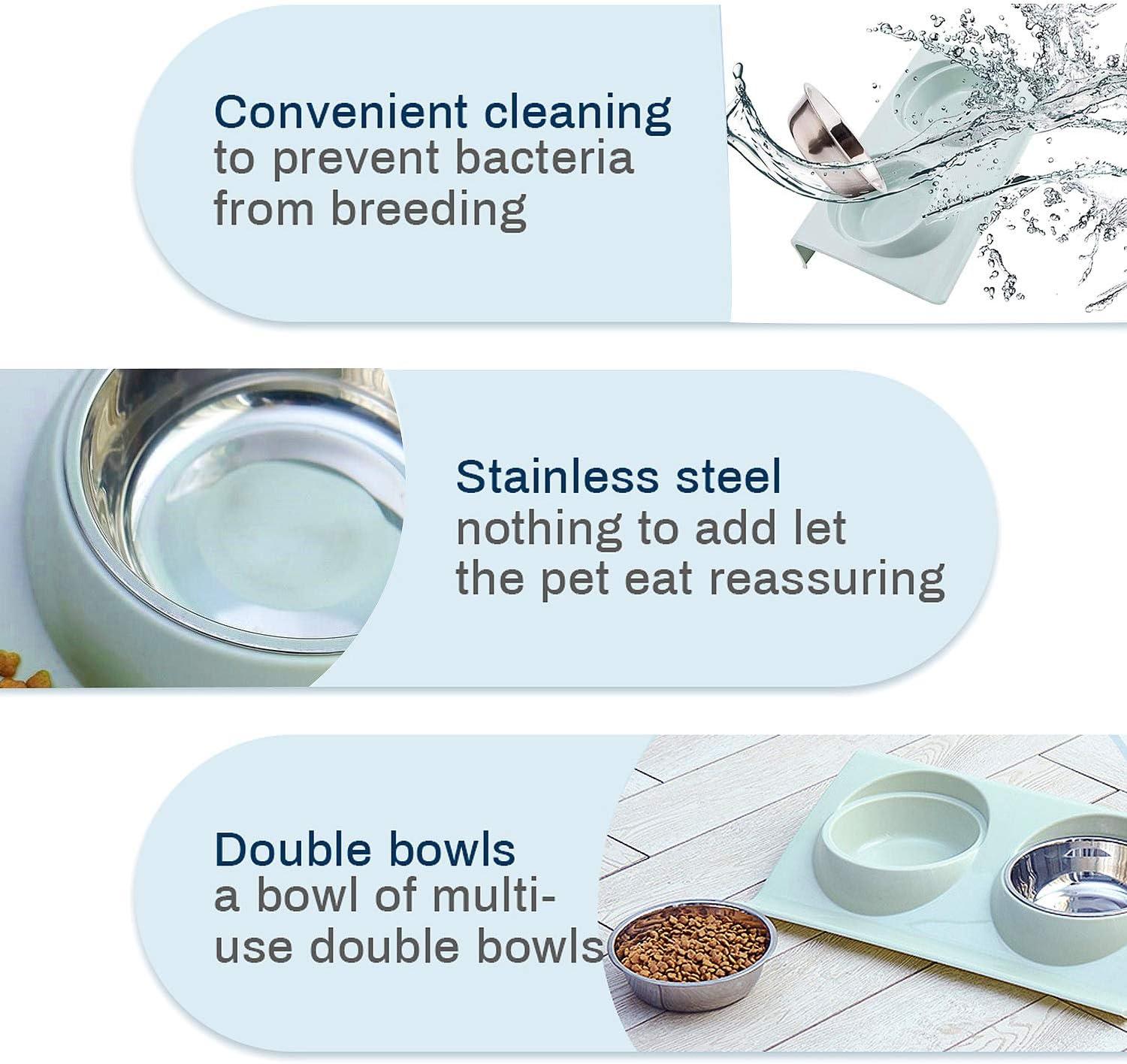 Convenient cleaning
to prevent bacteria from breeding

Stainless steel
nothing to add let the pet eat reassuring

Double bowls
a bowl of multi-use double bowls